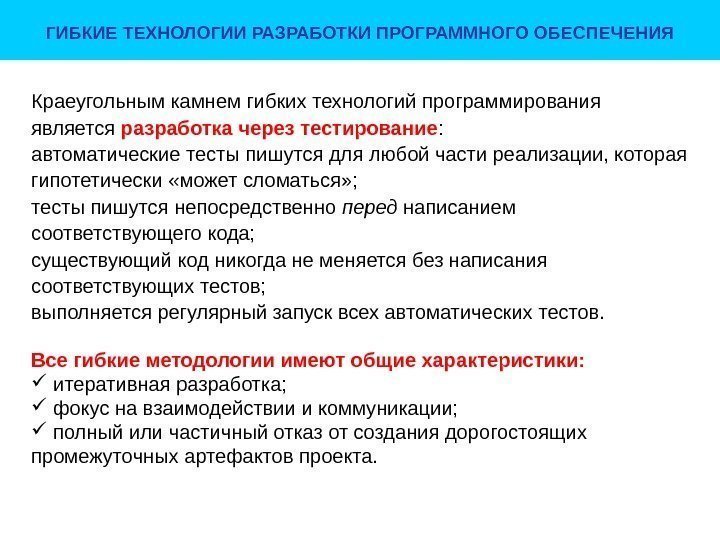 ГИБКИЕ ТЕХНОЛОГИИ РАЗРАБОТКИ ПРОГРАММНОГО ОБЕСПЕЧЕНИЯ

Краеугольным камнем гибких технологий программирования является разработка через тестирование:
автоматические тесты пишутся для любой части реализации, которая гипотетически «может сломаться»;
тесты пишутся непосредственно перед написанием соответствующего кода;
существующий код никогда не меняется без написания соответствующих тестов;
выполняется регулярный запуск всех автоматических тестов.

Все гибкие методологии имеют общие характеристики:
✓ итеративная разработка;
✓ фокус на взаимодействии и коммуникации;
✓ полный или частичный отказ от создания дорогостоящих промежуточных артефактов проекта.